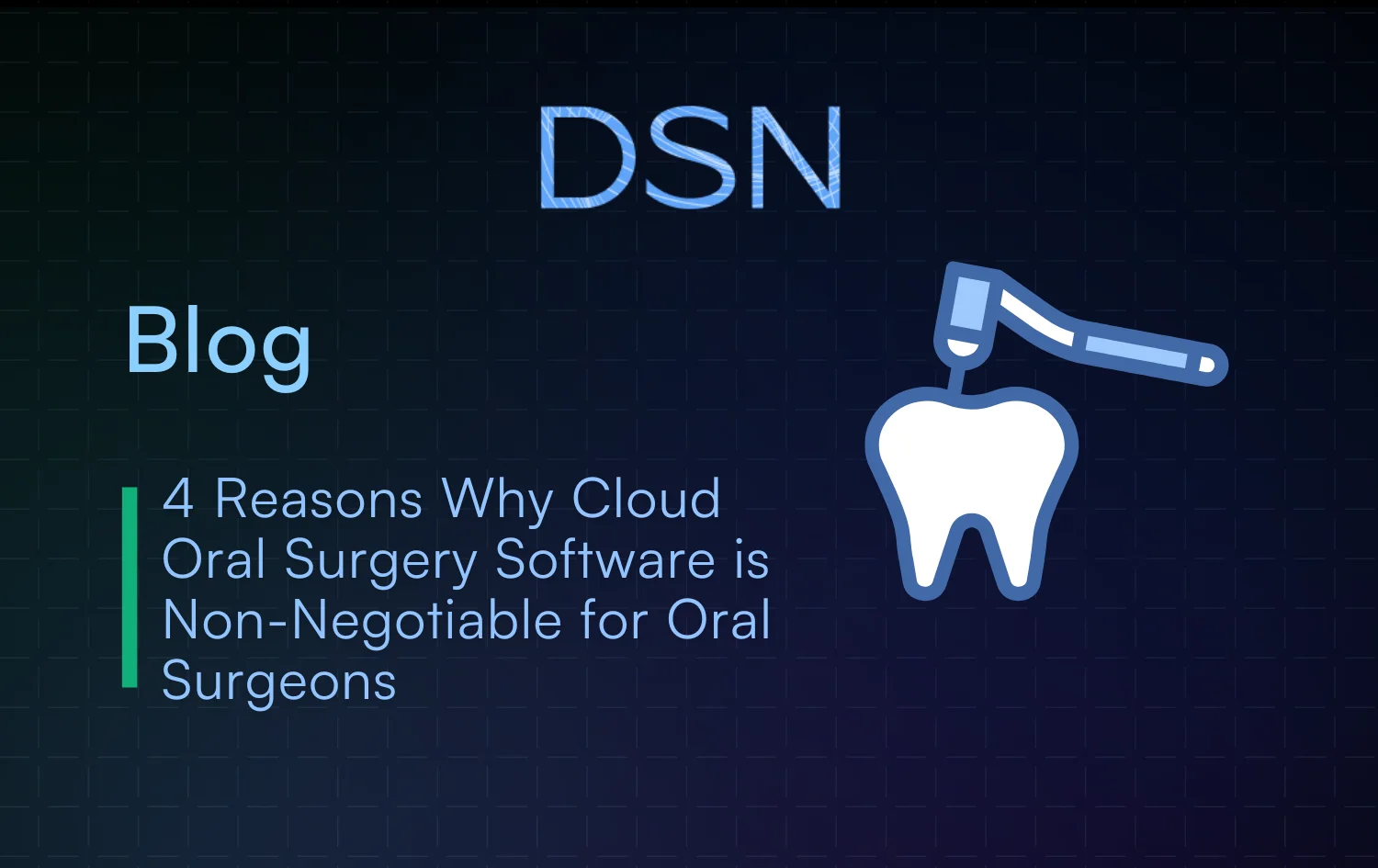 DSN

Blog

4 Reasons Why Cloud Oral Surgery Software is Non-Negotiable for Oral Surgeons